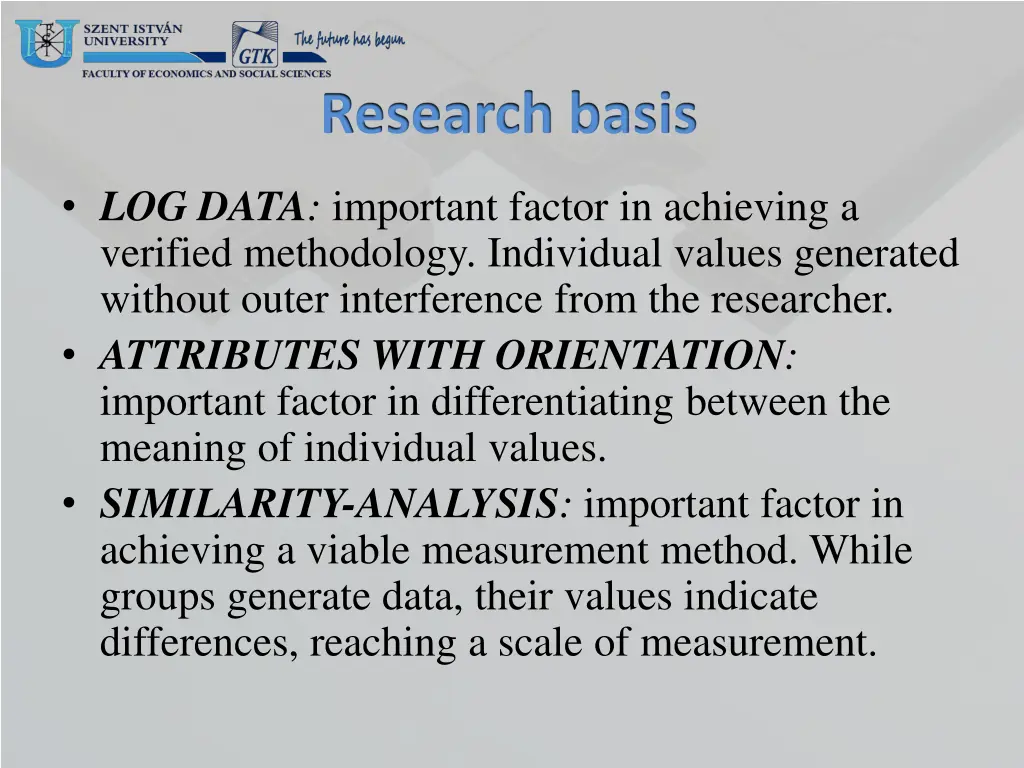 SZENT ISTVÁN UNIVERSITY
GTK
The future has begun
FACULTY OF ECONOMICS AND SOCIAL SCIENCES

Research basis

• LOG DATA: important factor in achieving a verified methodology. Individual values generated without outer interference from the researcher.
• ATTRIBUTES WITH ORIENTATION: important factor in differentiating between the meaning of individual values.
• SIMILARITY-ANALYSIS: important factor in achieving a viable measurement method. While groups generate data, their values indicate differences, reaching a scale of measurement.